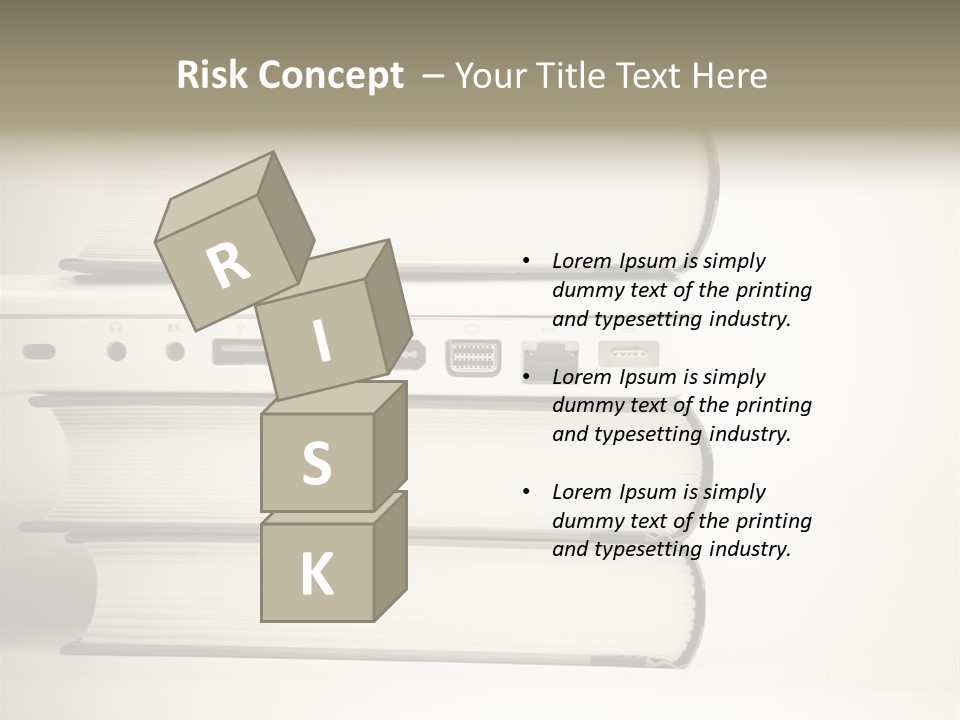 Risk Concept – Your Title Text Here

R

I

S

K

• Lorem Ipsum is simply dummy text of the printing and typesetting industry.

• Lorem Ipsum is simply dummy text of the printing and typesetting industry.

• Lorem Ipsum is simply dummy text of the printing and typesetting industry.